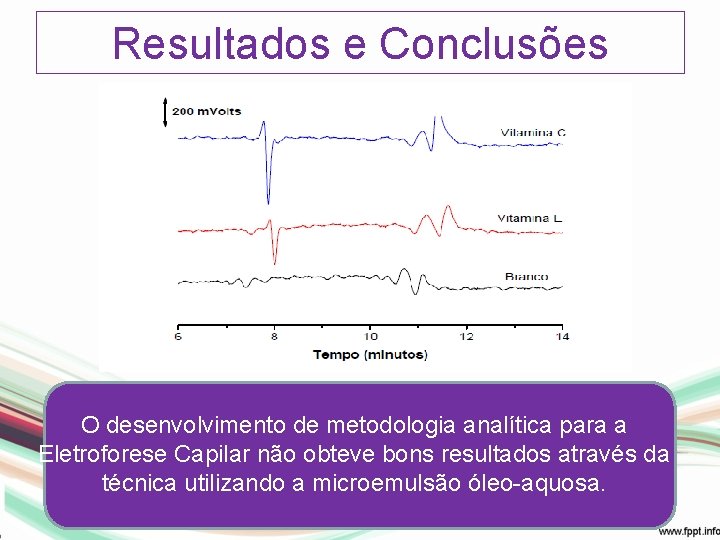 Resultados e Conclusões

200 mVolts

Vitamina C

Vitamina E

Branco

6
8
10
12
14

Tempo (minutos)

O desenvolvimento de metodologia analítica para a Eletroforese Capilar não obteve bons resultados através da técnica utilizando a microemulsão óleo-aquosa.

www.fppt.info